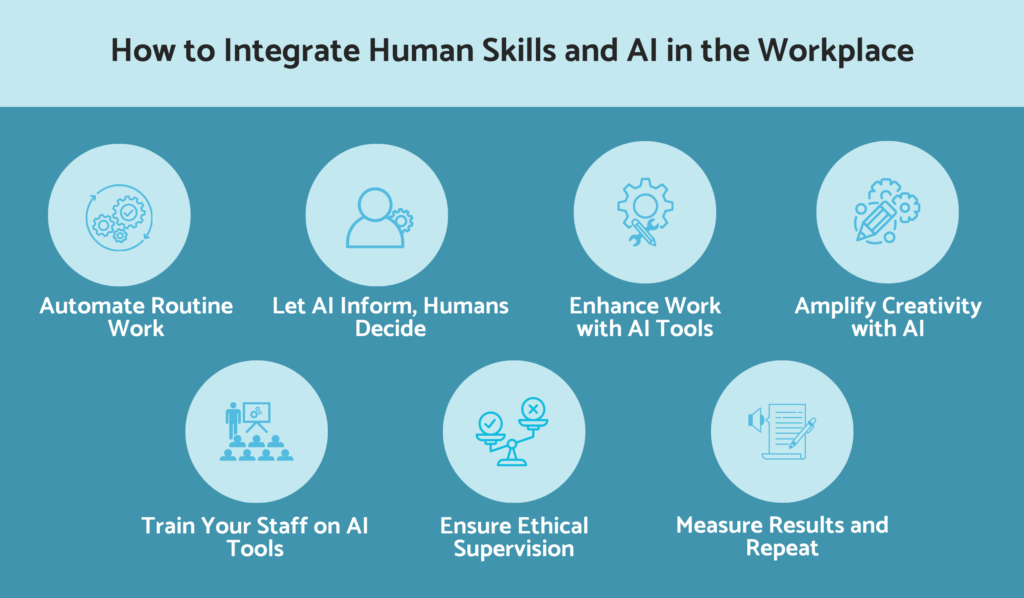 How to Integrate Human Skills and AI in the Workplace

Automate Routine Work

Let AI Inform, Humans Decide

Enhance Work with AI Tools

Amplify Creativity with AI

Train Your Staff on AI Tools

Ensure Ethical Supervision

Measure Results and Repeat